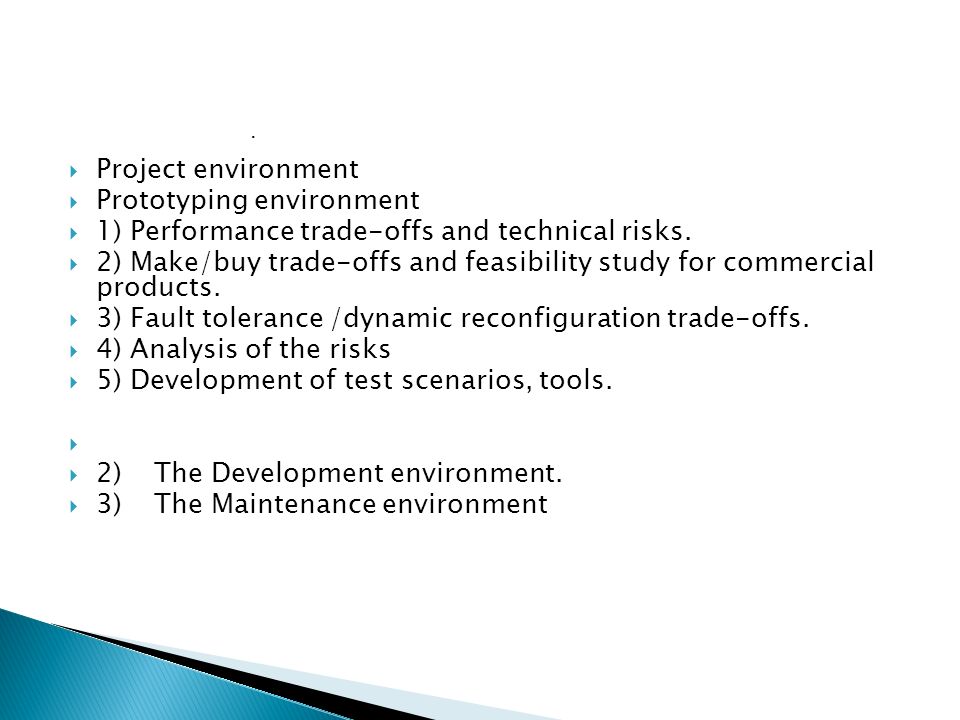 .

Project environment
Prototyping environment
1) Performance trade-offs and technical risks.
2) Make/buy trade-offs and feasibility study for commercial products.
3) Fault tolerance /dynamic reconfiguration trade-offs.
4) Analysis of the risks
5) Development of test scenarios, tools.

2) The Development environment.
3) The Maintenance environment